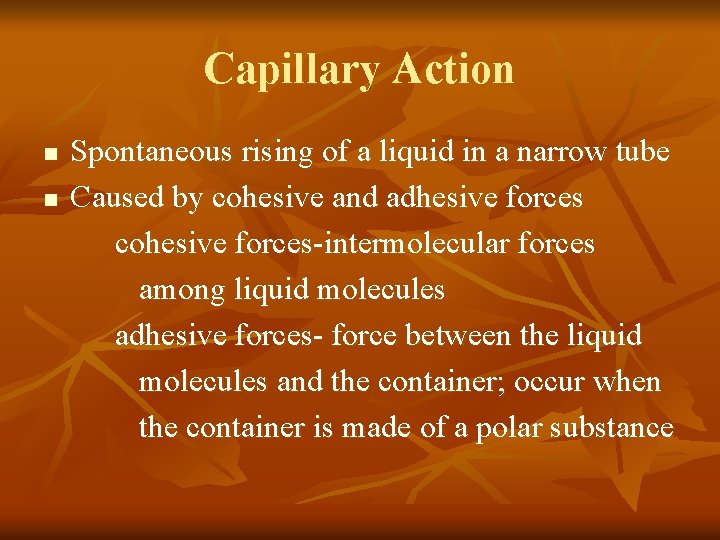 Capillary Action

■ Spontaneous rising of a liquid in a narrow tube
■ Caused by cohesive and adhesive forces

cohesive forces-intermolecular forces among liquid molecules

adhesive forces- force between the liquid molecules and the container; occur when the container is made of a polar substance